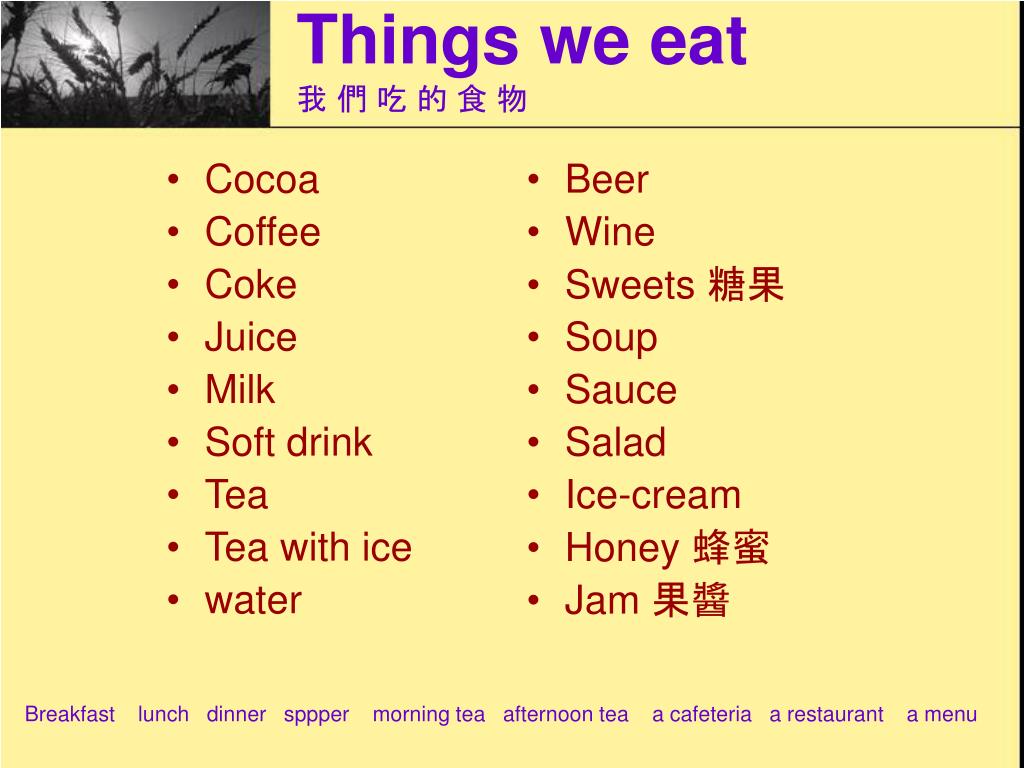 Things we eat
我 們 吃 的 食 物

• Cocoa
• Coffee
• Coke
• Juice
• Milk
• Soft drink
• Tea
• Tea with ice
• water

• Beer
• Wine
• Sweets 糖果
• Soup
• Sauce
• Salad
• Ice-cream
• Honey 蜂蜜
• Jam 果醬

Breakfast lunch dinner sppper morning tea afternoon tea a cafeteria a restaurant a menu